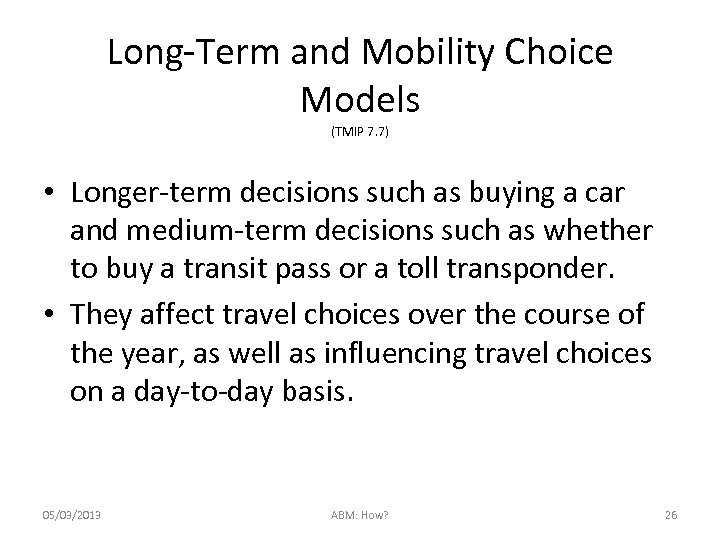 Long-Term and Mobility Choice Models
(TMIP 7.7)

• Longer-term decisions such as buying a car and medium-term decisions such as whether to buy a transit pass or a toll transponder.
• They affect travel choices over the course of the year, as well as influencing travel choices on a day-to-day basis.

05/03/2013
ABM: How?
26